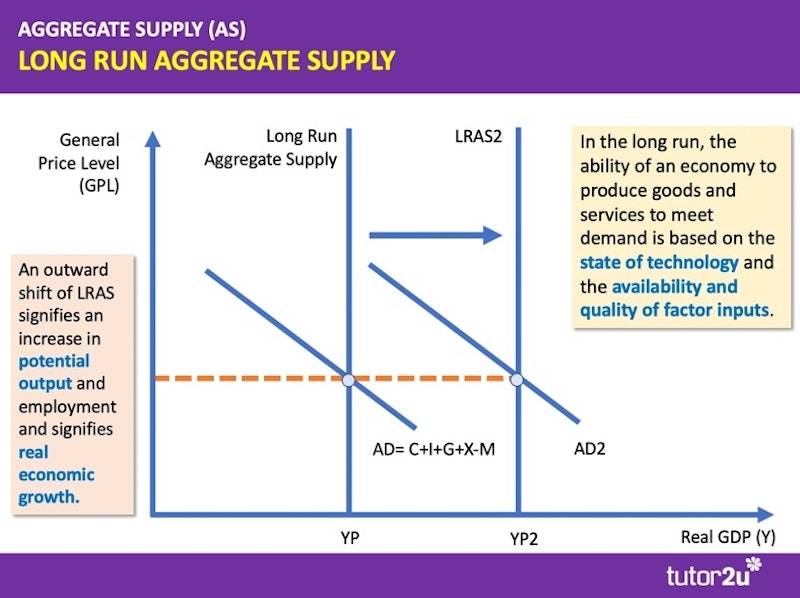 AGGREGATE SUPPLY (AS)
LONG RUN AGGREGATE SUPPLY

General Price Level (GPL)

Long Run Aggregate Supply

LRAS2

In the long run, the ability of an economy to produce goods and services to meet demand is based on the state of technology and the availability and quality of factor inputs.

An outward shift of LRAS signifies an increase in potential output and employment and signifies real economic growth.

AD= C+I+G+X-M

AD2

YP

YP2

Real GDP (Y)

tutor2u